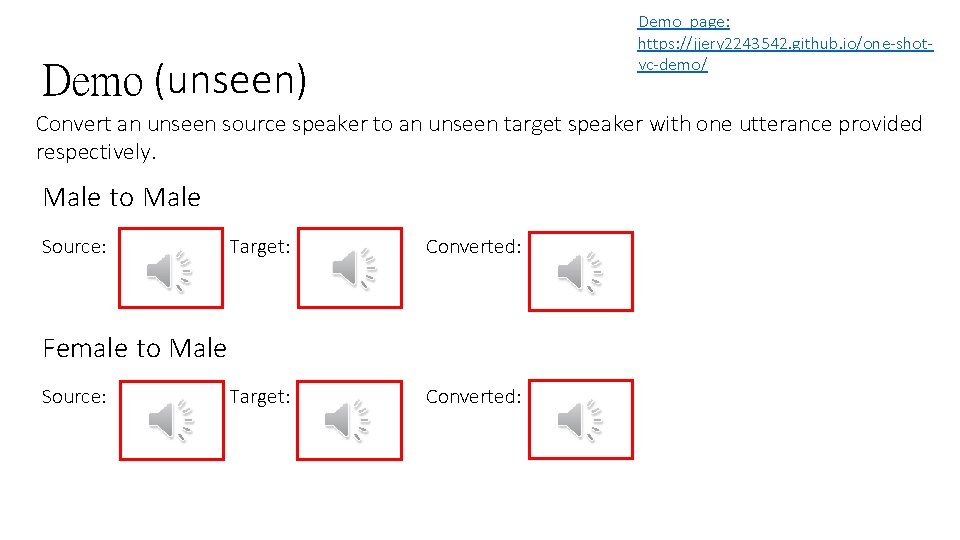 Demo page: https://jjery2243542.github.io/one-shot-vc-demo/

Demo (unseen)

Convert an unseen source speaker to an unseen target speaker with one utterance provided respectively.

Male to Male

Source: Target: Converted:

Female to Male

Source: Target: Converted: